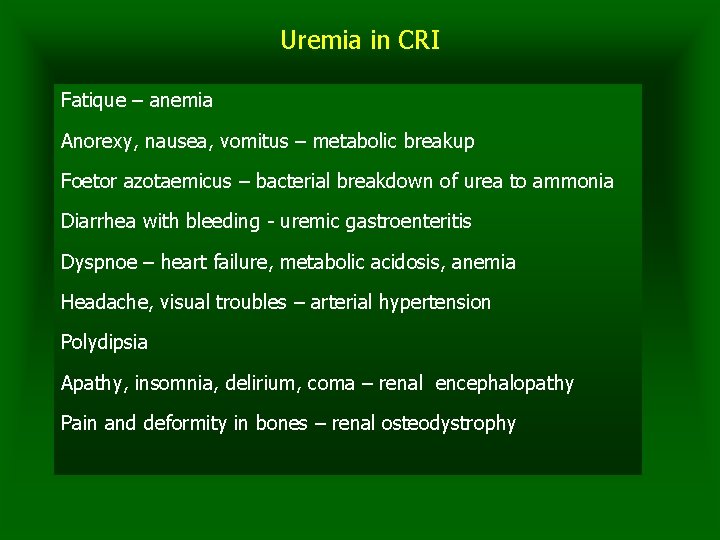 Uremia in CRI

Fatique – anemia

Anorexy, nausea, vomitus – metabolic breakup

Foetor azotaemicus – bacterial breakdown of urea to ammonia

Diarrhea with bleeding - uremic gastroenteritis

Dyspnoe – heart failure, metabolic acidosis, anemia

Headache, visual troubles – arterial hypertension

Polydipsia

Apathy, insomnia, delirium, coma – renal encephalopathy

Pain and deformity in bones – renal osteodystrophy